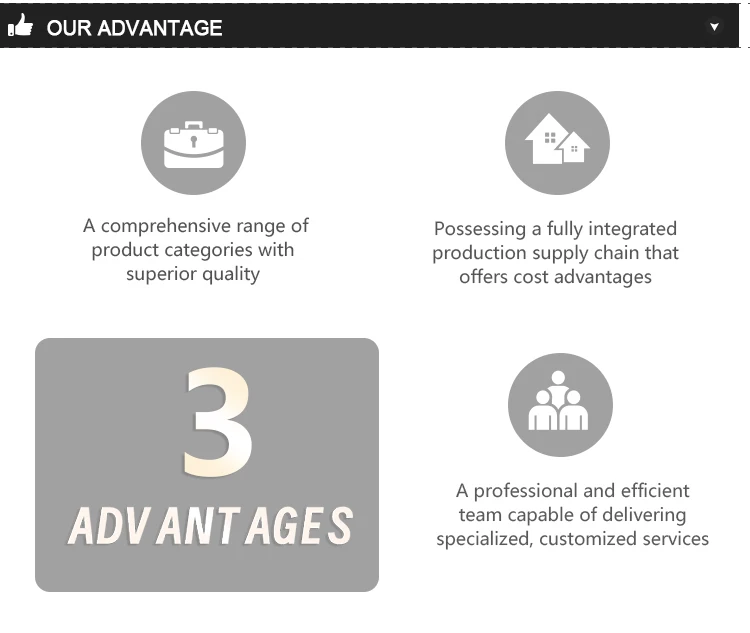 OUR ADVANTAGE

A comprehensive range of product categories with superior quality

Possessing a fully integrated production supply chain that offers cost advantages

3
ADVANTAGES

A professional and efficient team capable of delivering specialized, customized services